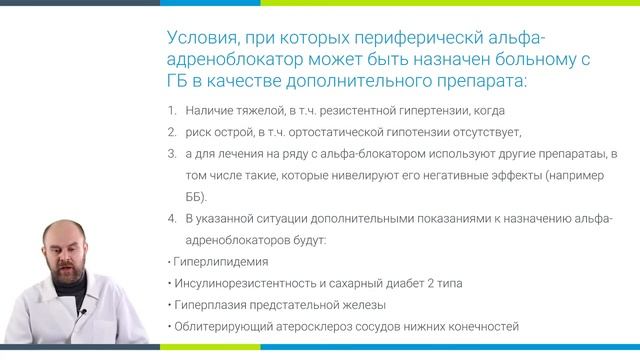 Условия, при которых периферическй альфа-адреноблокатор может быть назначен больному с ГБ в качестве дополнительного препарата:

1. Наличие тяжелой, в т.ч. резистентной гипертензии, когда
2. риск острой, в т.ч. ортостатической гипотензии отсутствует,
3. а для лечения на ряду с альфа-блокатором используют другие препаратаы, в том числе такие, которые нивелируют его негативные эффекты (например ББ).
4. В указанной ситуации дополнительными показаниями к назначению альфа-адреноблокаторов будут:

• Гиперлипидемия
• Инсулинорезистентность и сахарный диабет 2 типа
• Гиперплазия предстательной железы
• Облитерирующий атеросклероз сосудов нижних конечностей